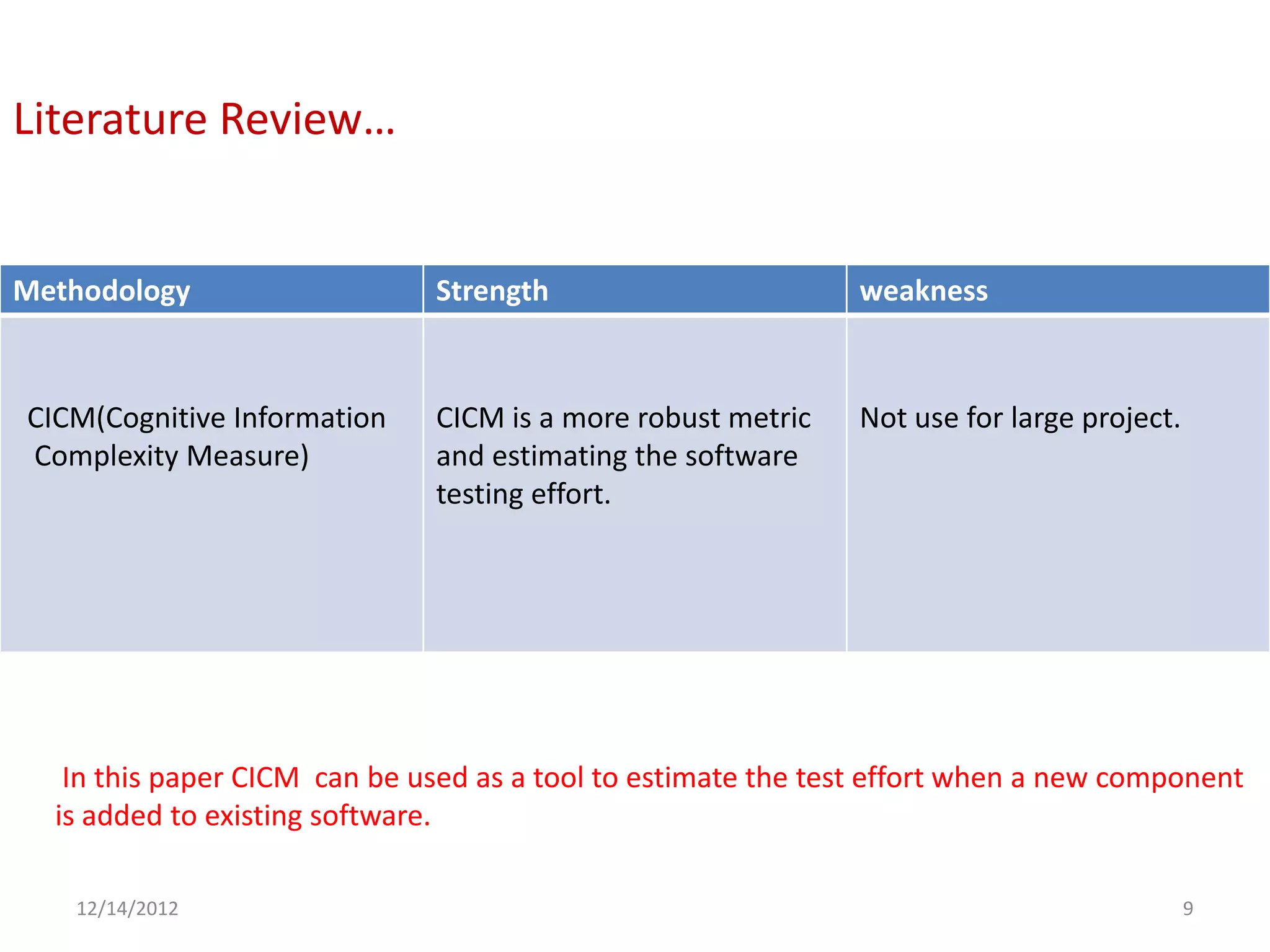 Literature Review…

| Methodology | Strength | weakness |
|---|---|---|
| CICM(Cognitive Information Complexity Measure) | CICM is a more robust metric and estimating the software testing effort. | Not use for large project. |

In this paper CICM can be used as a tool to estimate the test effort when a new component is added to existing software.

12/14/2012

9